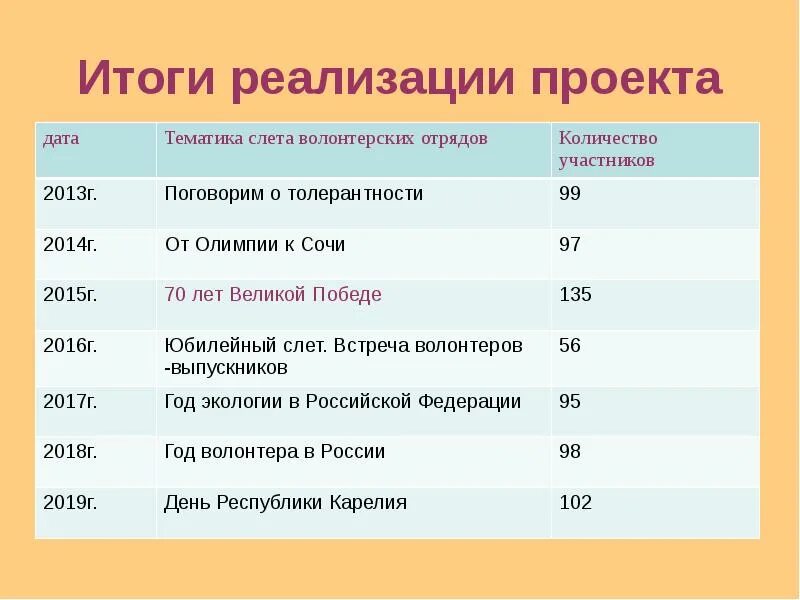 Итоги реализации проекта

| дата | Тематика слета волонтерских отрядов | Количество участников |
|---|---|---|
| 2013г. | Поговорим о толерантности | 99 |
| 2014г. | От Олимпии к Сочи | 97 |
| 2015г. | 70 лет Великой Победе | 135 |
| 2016г. | Юбилейный слет. Встреча волонтеров -выпускников | 56 |
| 2017г. | Год экологии в Российской Федерации | 95 |
| 2018г. | Год волонтера в России | 98 |
| 2019г. | День Республики Карелия | 102 |